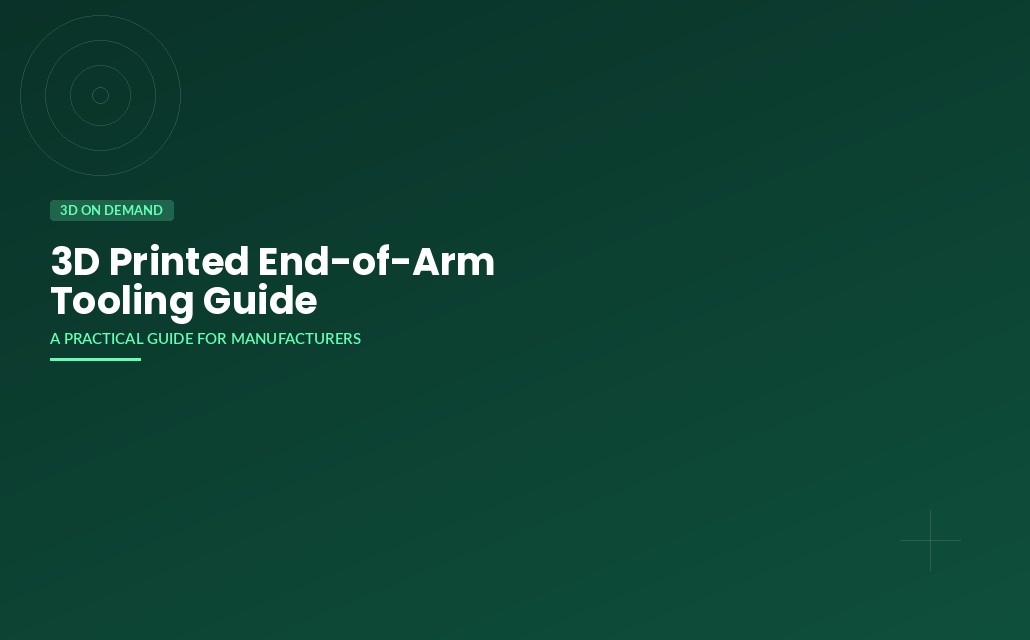 3D ON DEMAND

3D Printed End-of-Arm Tooling Guide

A PRACTICAL GUIDE FOR MANUFACTURERS